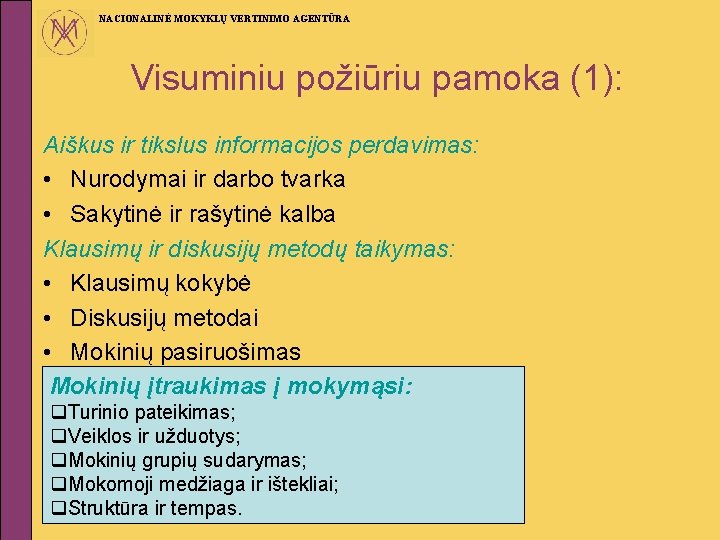 NACIONALINĖ MOKYKLŲ VERTINIMO AGENTŪRA

Visuminiu požiūriu pamoka (1):

Aiškus ir tikslus informacijos perdavimas:
• Nurodymai ir darbo tvarka
• Sakytinė ir rašytinė kalba

Klausimų ir diskusijų metodų taikymas:
• Klausimų kokybė
• Diskusijų metodai
• Mokinių pasiruošimas

Mokinių įtraukimas į mokymąsi:
❑Turinio pateikimas;
❑Veiklos ir užduotys;
❑Mokinių grupių sudarymas;
❑Mokomoji medžiaga ir ištekliai;
❑Struktūra ir tempas.